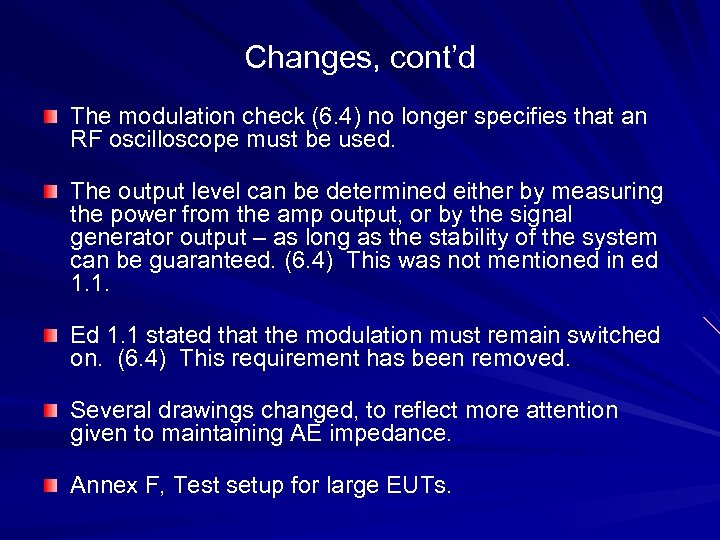 Changes, cont'd

The modulation check (6.4) no longer specifies that an RF oscilloscope must be used.

The output level can be determined either by measuring the power from the amp output, or by the signal generator output – as long as the stability of the system can be guaranteed. (6.4) This was not mentioned in ed 1.1.

Ed 1.1 stated that the modulation must remain switched on. (6.4) This requirement has been removed.

Several drawings changed, to reflect more attention given to maintaining AE impedance.

Annex F, Test setup for large EUTs.